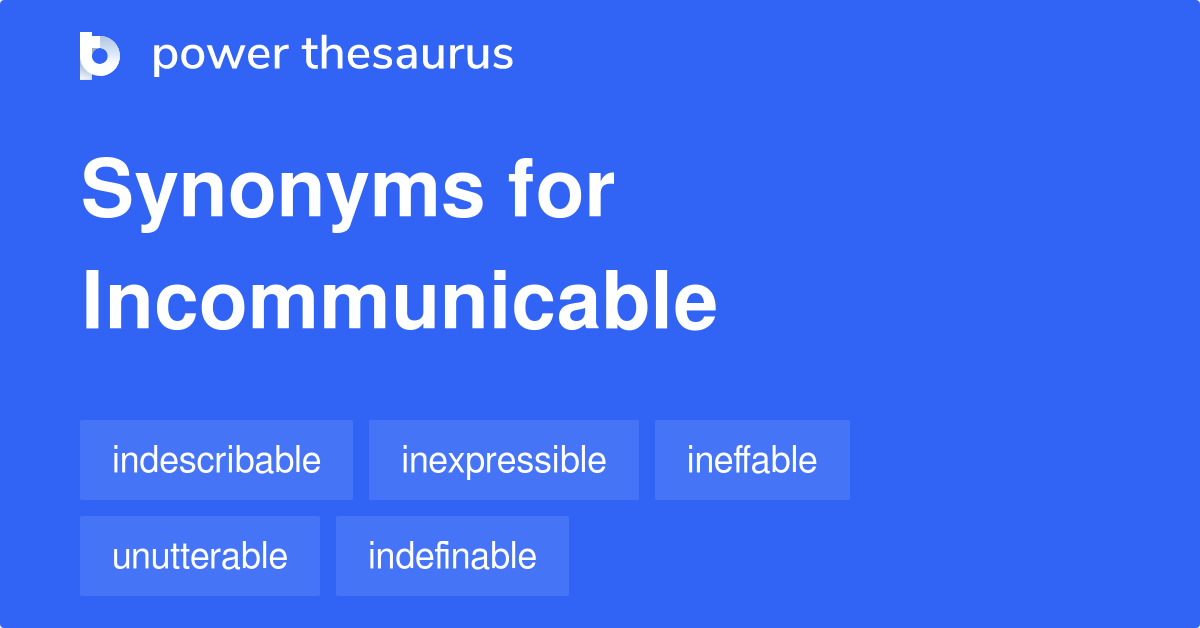 power thesaurus

Synonyms for Incommunicable

indescribable
inexpressible
ineffable
unutterable
indefinable